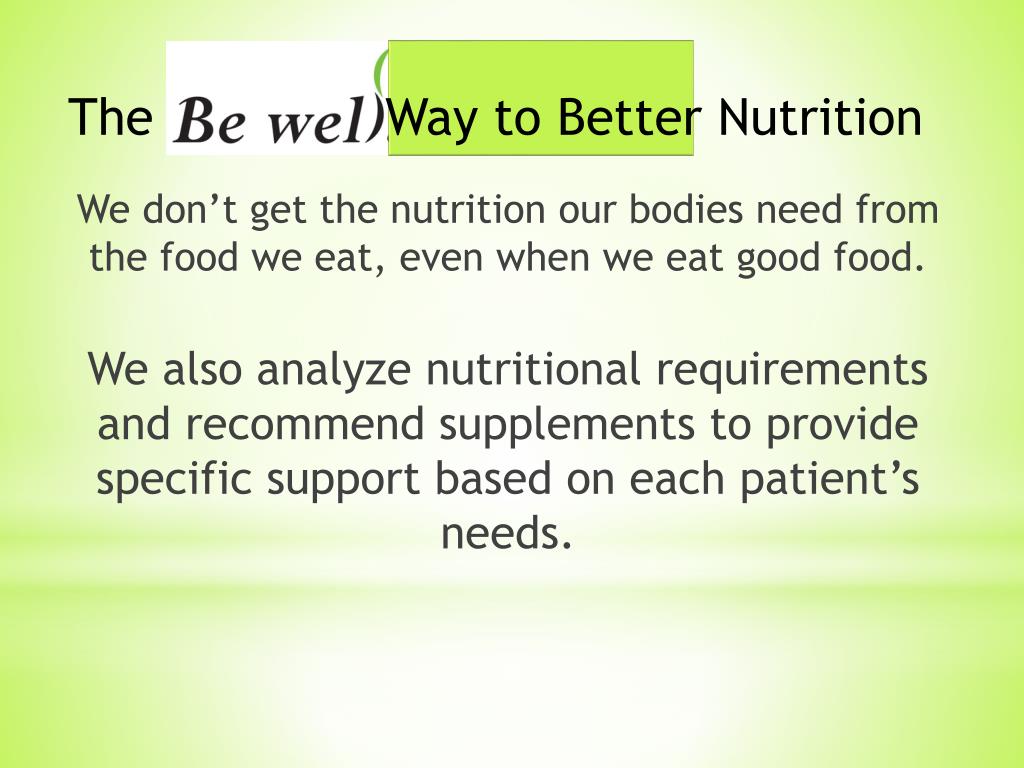 The Be wel Way to Better Nutrition

We don’t get the nutrition our bodies need from the food we eat, even when we eat good food.

We also analyze nutritional requirements and recommend supplements to provide specific support based on each patient’s needs.